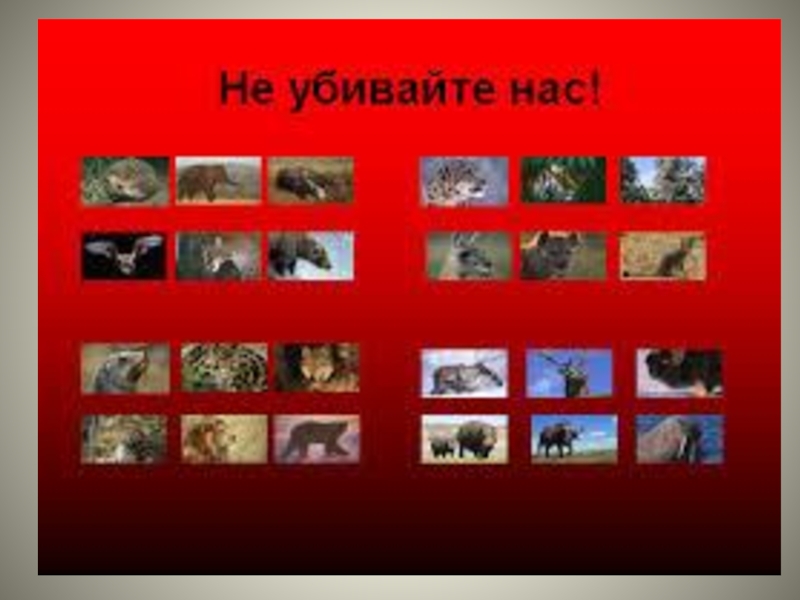 Не убивайте нас!